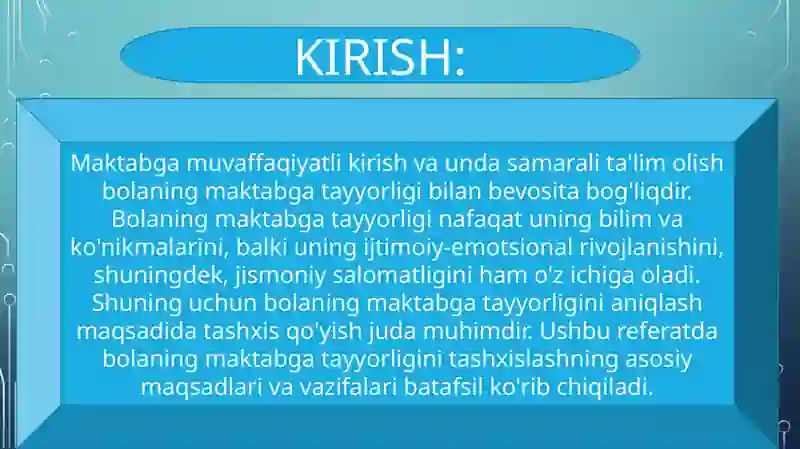 KIRISH:

Maktabga muvaffaqiyatli kirish va unda samarali ta'lim olish bolaning maktabga tayyorligi bilan bevosita bog'liqdir. Bolaning maktabga tayyorligi nafaqat uning bilim va ko'nikmalarini, balki uning ijtimoiy-emotsional rivojlanishini, shuningdek, jismoniy salomatligini ham o'z ichiga oladi. Shuning uchun bolaning maktabga tayyorligini aniqlash maqsadida tashxis qo'yish juda muhimdir. Ushbu referatda bolaning maktabga tayyorligini tashxislashning asosiy maqsadlari va vazifalari batafsil ko'rib chiqiladi.